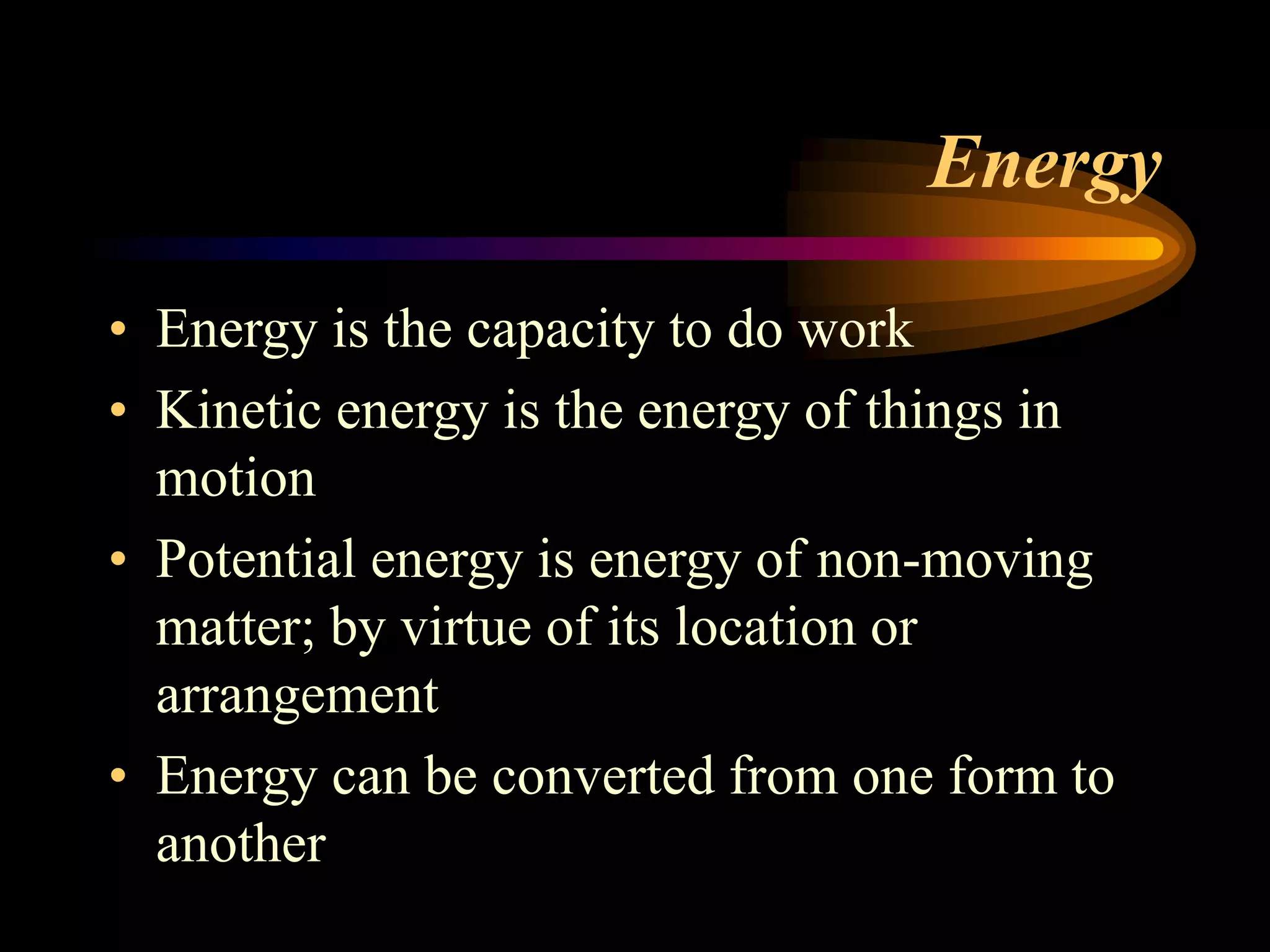 Energy

• Energy is the capacity to do work
• Kinetic energy is the energy of things in motion
• Potential energy is energy of non-moving matter; by virtue of its location or arrangement
• Energy can be converted from one form to another